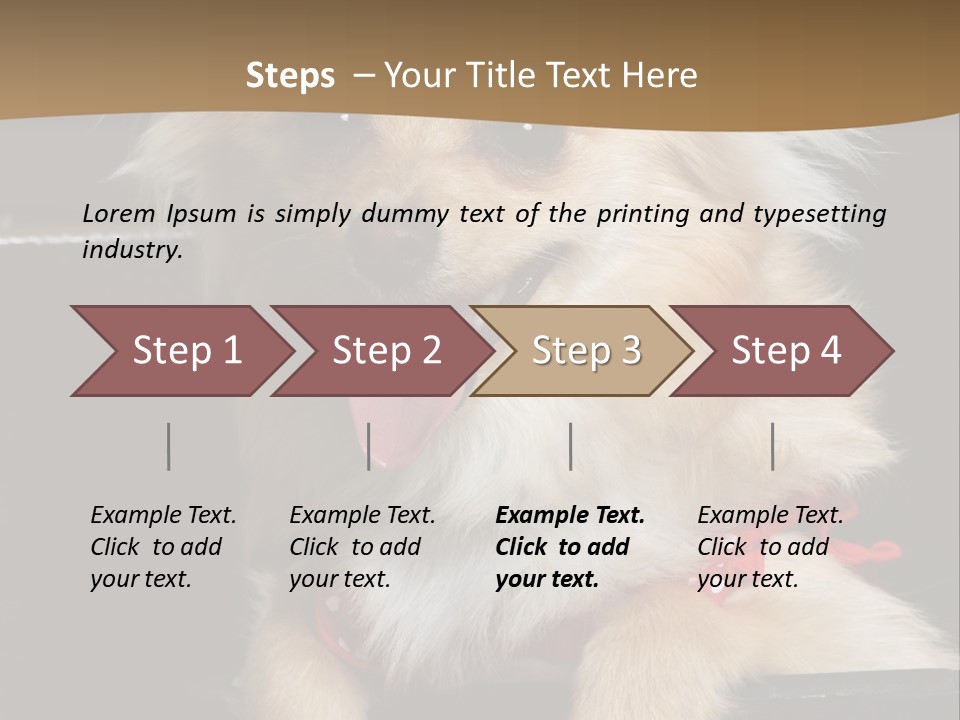 Steps – Your Title Text Here

Lorem Ipsum is simply dummy text of the printing and typesetting industry.

Step 1

Step 2

Step 3

Step 4

Example Text. Click to add your text.

Example Text. Click to add your text.

Example Text. Click to add your text.

Example Text. Click to add your text.